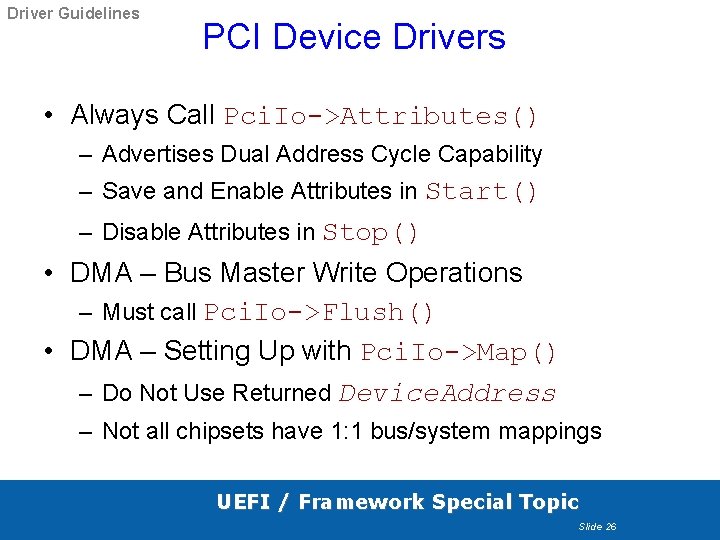 Driver Guidelines

PCI Device Drivers

• Always Call PciIo->Attributes()
 – Advertises Dual Address Cycle Capability
 – Save and Enable Attributes in Start()
 – Disable Attributes in Stop()
• DMA – Bus Master Write Operations
 – Must call PciIo->Flush()
• DMA – Setting Up with PciIo->Map()
 – Do Not Use Returned DeviceAddress
 – Not all chipsets have 1:1 bus/system mappings

UEFI / Framework Special Topic

Slide 26